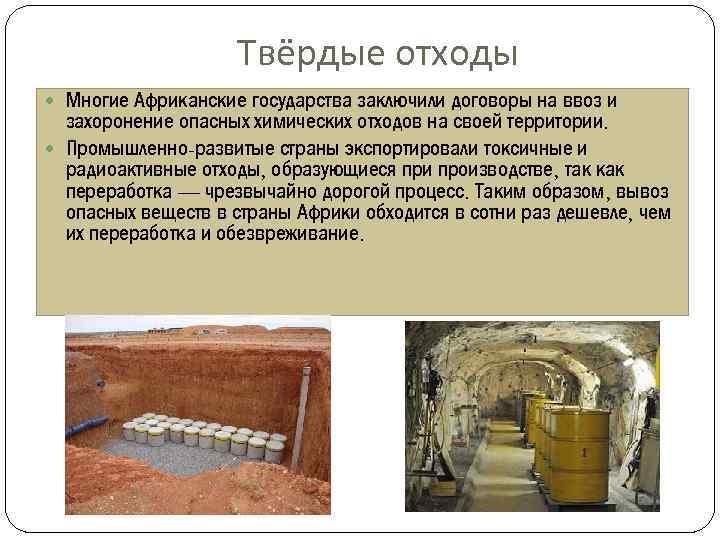 Твёрдые отходы

Многие Африканские государства заключили договоры на ввоз и захоронение опасных химических отходов на своей территории.

Промышленно-развитые страны экспортировали токсичные и радиоактивные отходы, образующиеся при производстве, так как переработка — чрезвычайно дорогой процесс. Таким образом, вывоз опасных веществ в страны Африки обходится в сотни раз дешевле, чем их переработка и обезвреживание.

1